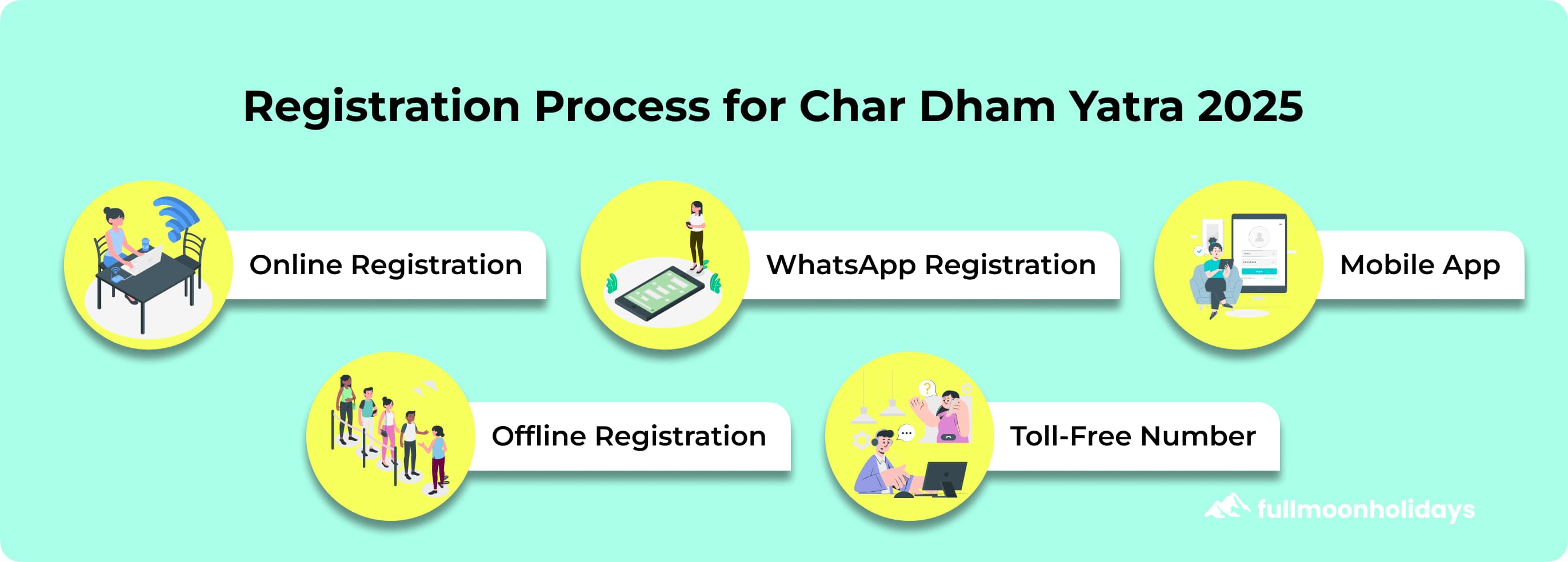 Registration Process for Char Dham Yatra 2025

Online Registration

WhatsApp Registration

Mobile App

Offline Registration

Toll-Free Number

fullmoonholidays